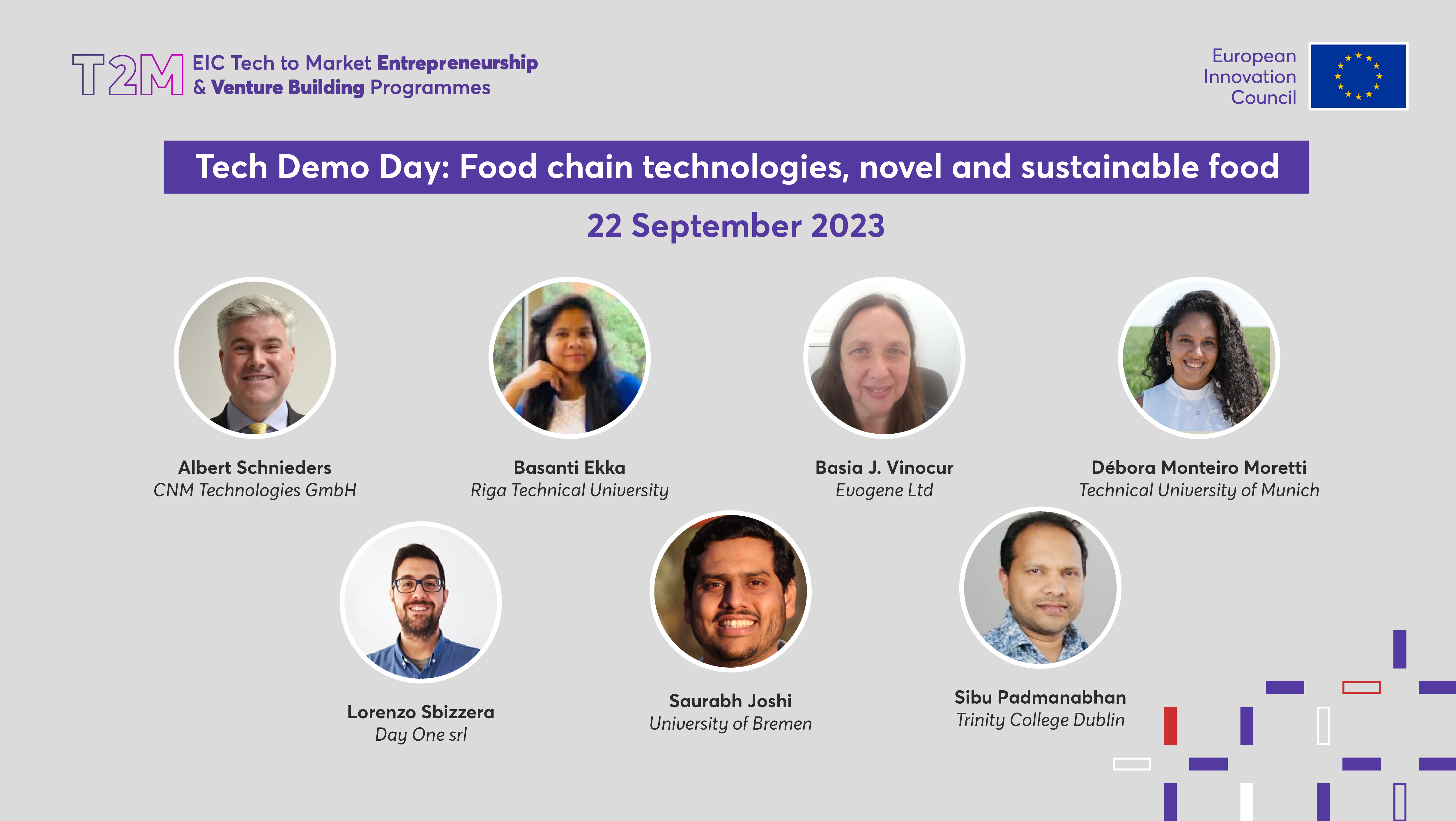 T2M EIC Tech to Market Entrepreneurship & Venture Building Programmes

European Innovation Council

Tech Demo Day: Food chain technologies, novel and sustainable food

22 September 2023

Albert Schnieders
CNM Technologies GmbH

Basanti Ekka
Riga Technical University

Basia J. Vinocur
Evogene Ltd

Débora Monteiro Moretti
Technical University of Munich

Lorenzo Sbizzera
Day One srl

Saurabh Joshi
University of Bremen

Sibu Padmanabhan
Trinity College Dublin